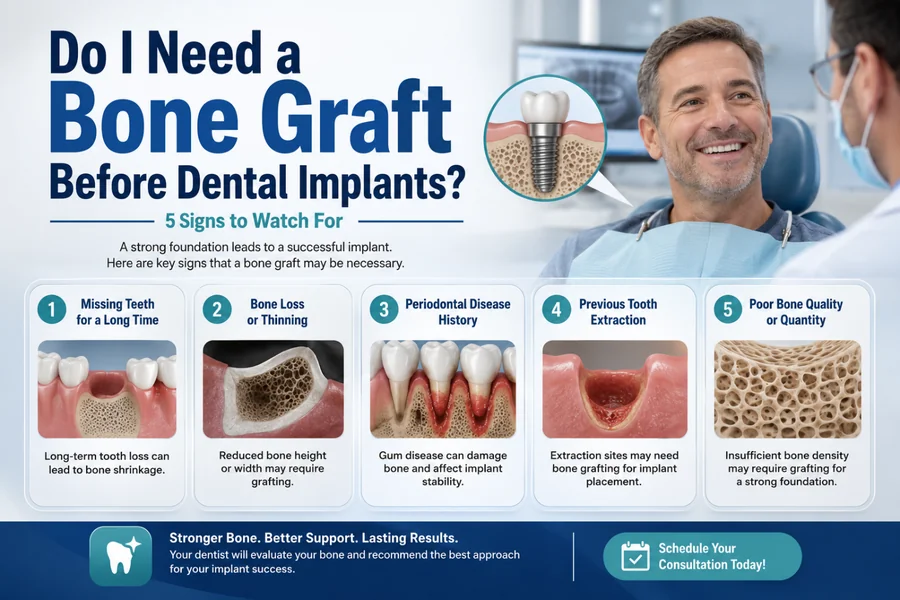 Do I Need a Bone Graft Before Dental Implants?

5 Signs to Watch For

A strong foundation leads to a successful implant. Here are key signs that a bone graft may be necessary.

1 Missing Teeth for a Long Time

Long-term tooth loss can lead to bone shrinkage.

2 Bone Loss or Thinning

Reduced bone height or width may require grafting.

3 Periodontal Disease History

Gum disease can damage bone and affect implant stability.

4 Previous Tooth Extraction

Extraction sites may need bone grafting for implant placement.

5 Poor Bone Quality or Quantity

Insufficient bone density may require grafting for a strong foundation.

Stronger Bone. Better Support. Lasting Results.
Your dentist will evaluate your bone and recommend the best approach for your implant success.

Schedule Your Consultation Today!